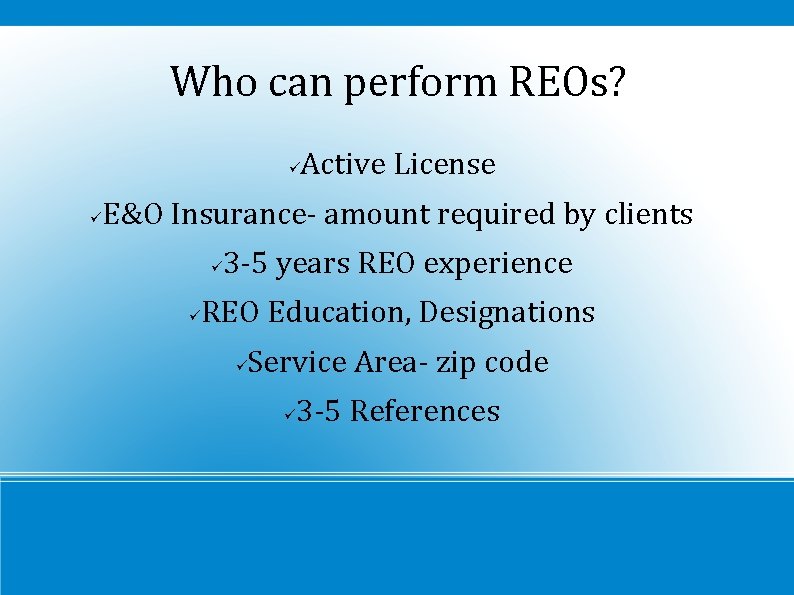 Who can perform REOs?

✓Active License

✓E&O Insurance- amount required by clients

✓3-5 years REO experience

✓REO Education, Designations

✓Service Area- zip code

✓3-5 References